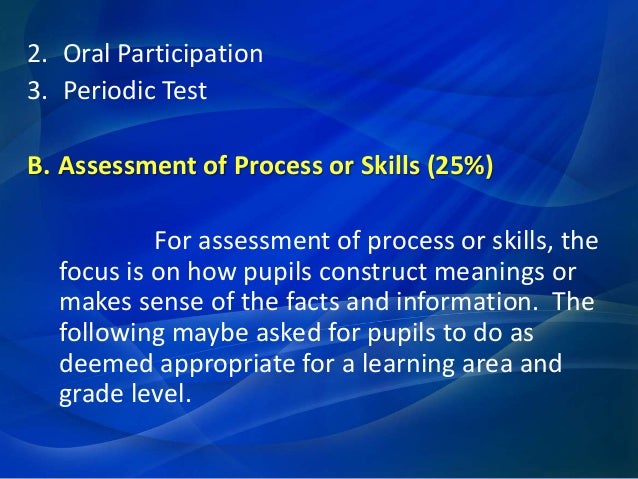 2. Oral Participation
3. Periodic Test

B. Assessment of Process or Skills (25%)

For assessment of process or skills, the focus is on how pupils construct meanings or makes sense of the facts and information. The following maybe asked for pupils to do as deemed appropriate for a learning area and grade level.